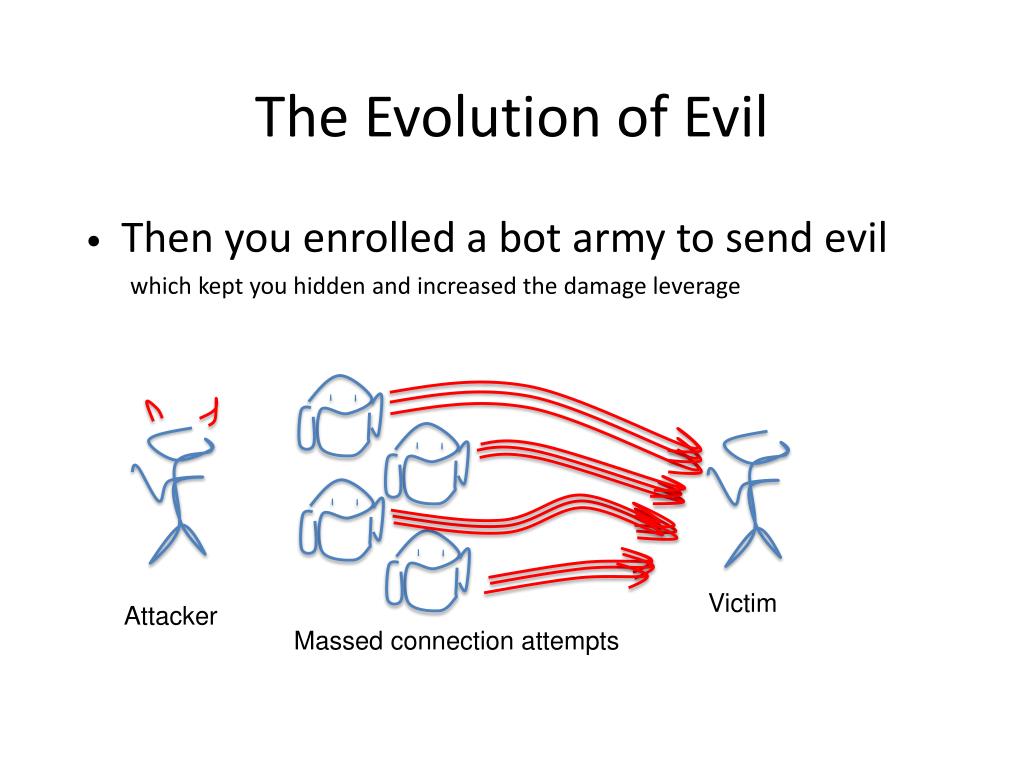 The Evolution of Evil

• Then you enrolled a bot army to send evil

which kept you hidden and increased the damage leverage

Attacker

Massed connection attempts

Victim